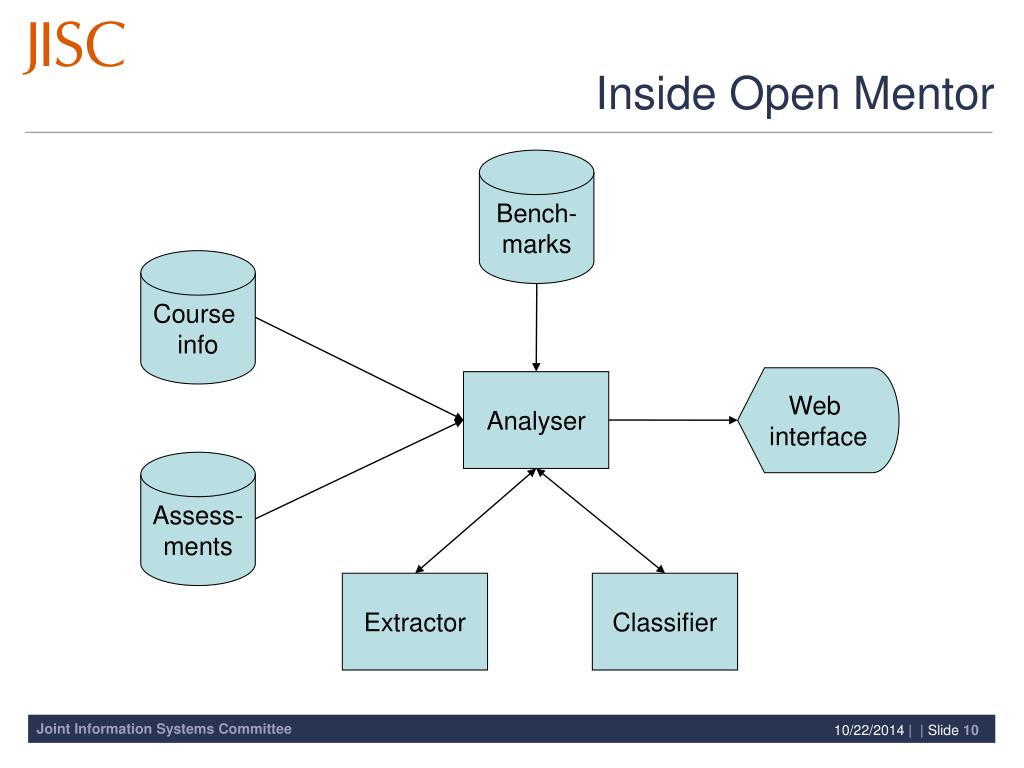 JISC

Inside Open Mentor

Bench-marks

Course info

Analyser

Web interface

Assess-ments

Extractor

Classifier

Joint Information Systems Committee

10/22/2014 | | Slide 10